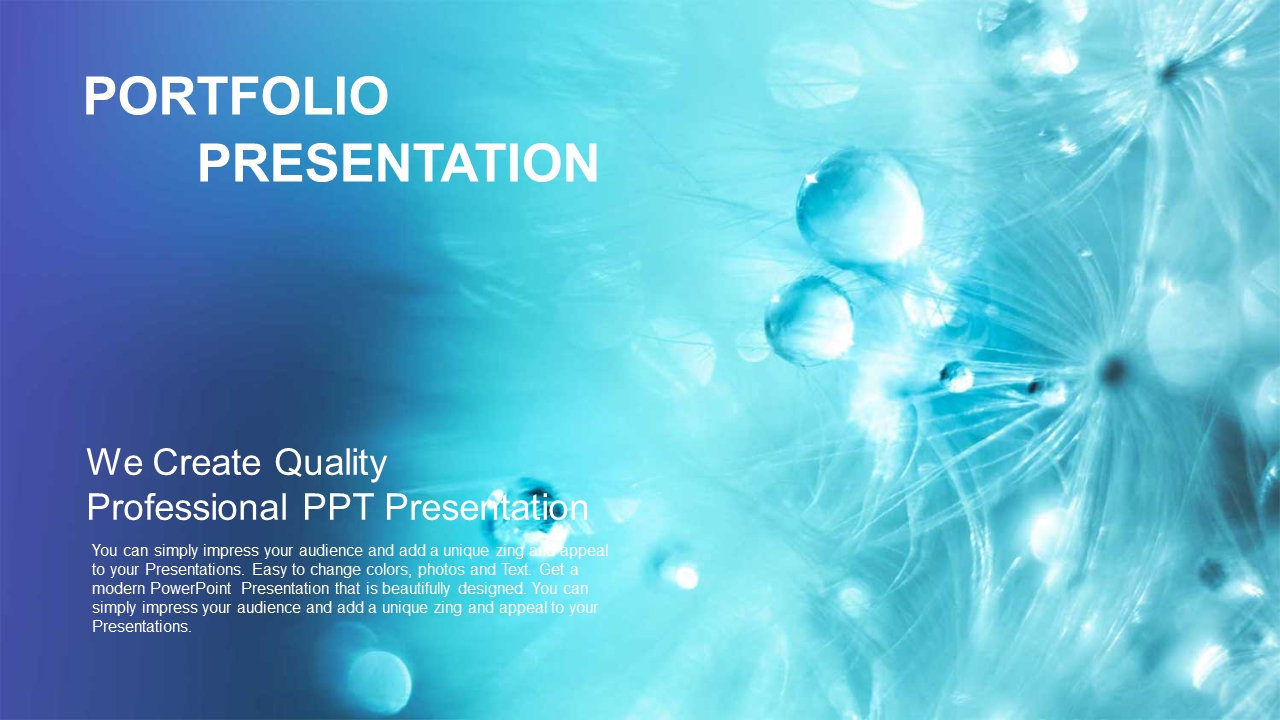 PORTFOLIO
PRESENTATION

We Create Quality
Professional PPT Presentation

You can simply impress your audience and add a unique zing and appeal to your Presentations. Easy to change colors, photos and Text. Get a modern PowerPoint Presentation that is beautifully designed. You can simply impress your audience and add a unique zing and appeal to your Presentations.